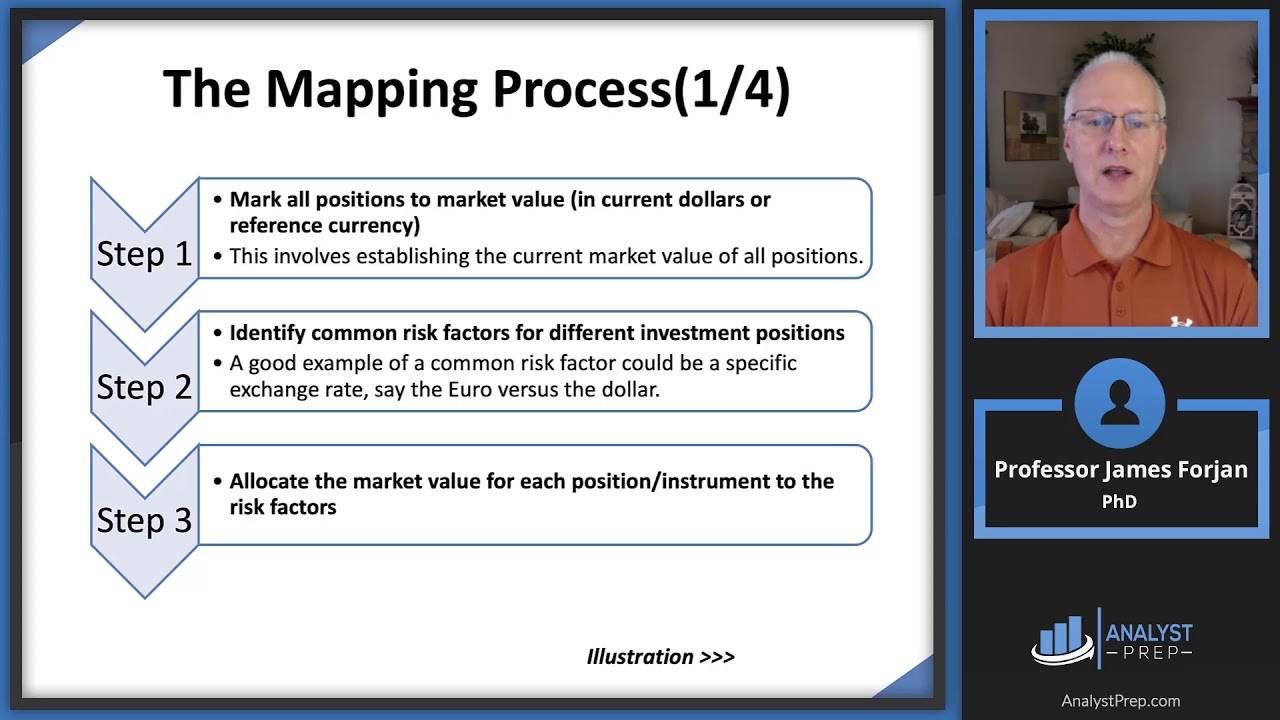 The Mapping Process(1/4)

Step 1

• Mark all positions to market value (in current dollars or reference currency)
• This involves establishing the current market value of all positions.

Step 2

• Identify common risk factors for different investment positions
• A good example of a common risk factor could be a specific exchange rate, say the Euro versus the dollar.

Step 3

• Allocate the market value for each position/instrument to the risk factors

Illustration >>>

Professor James Forjan
PhD

ANALYST
PREP

AnalystPrep.com